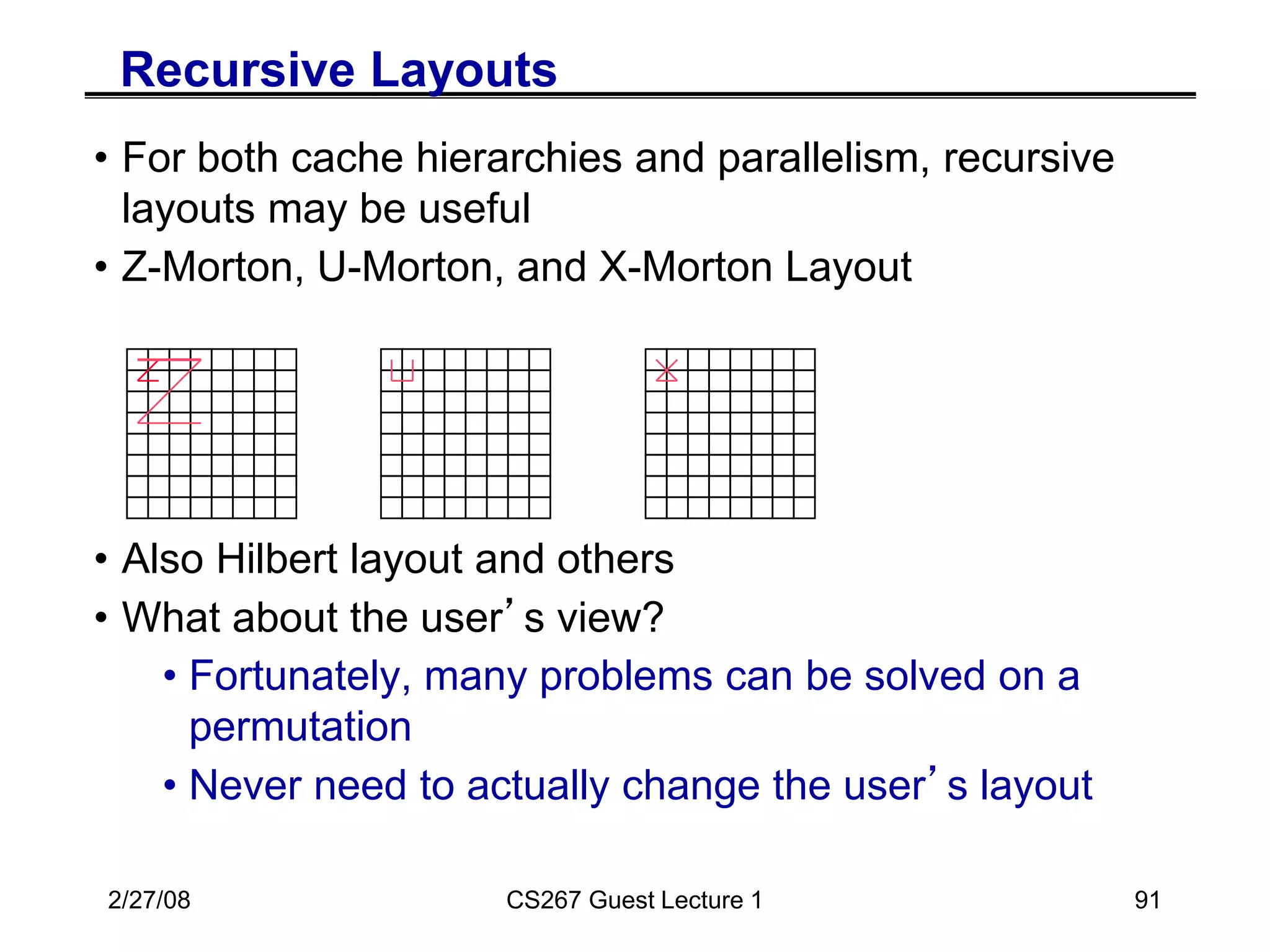 Recursive Layouts

• For both cache hierarchies and parallelism, recursive layouts may be useful
• Z-Morton, U-Morton, and X-Morton Layout

• Also Hilbert layout and others
• What about the user’s view?
• Fortunately, many problems can be solved on a permutation
• Never need to actually change the user’s layout

2/27/08 CS267 Guest Lecture 1 91